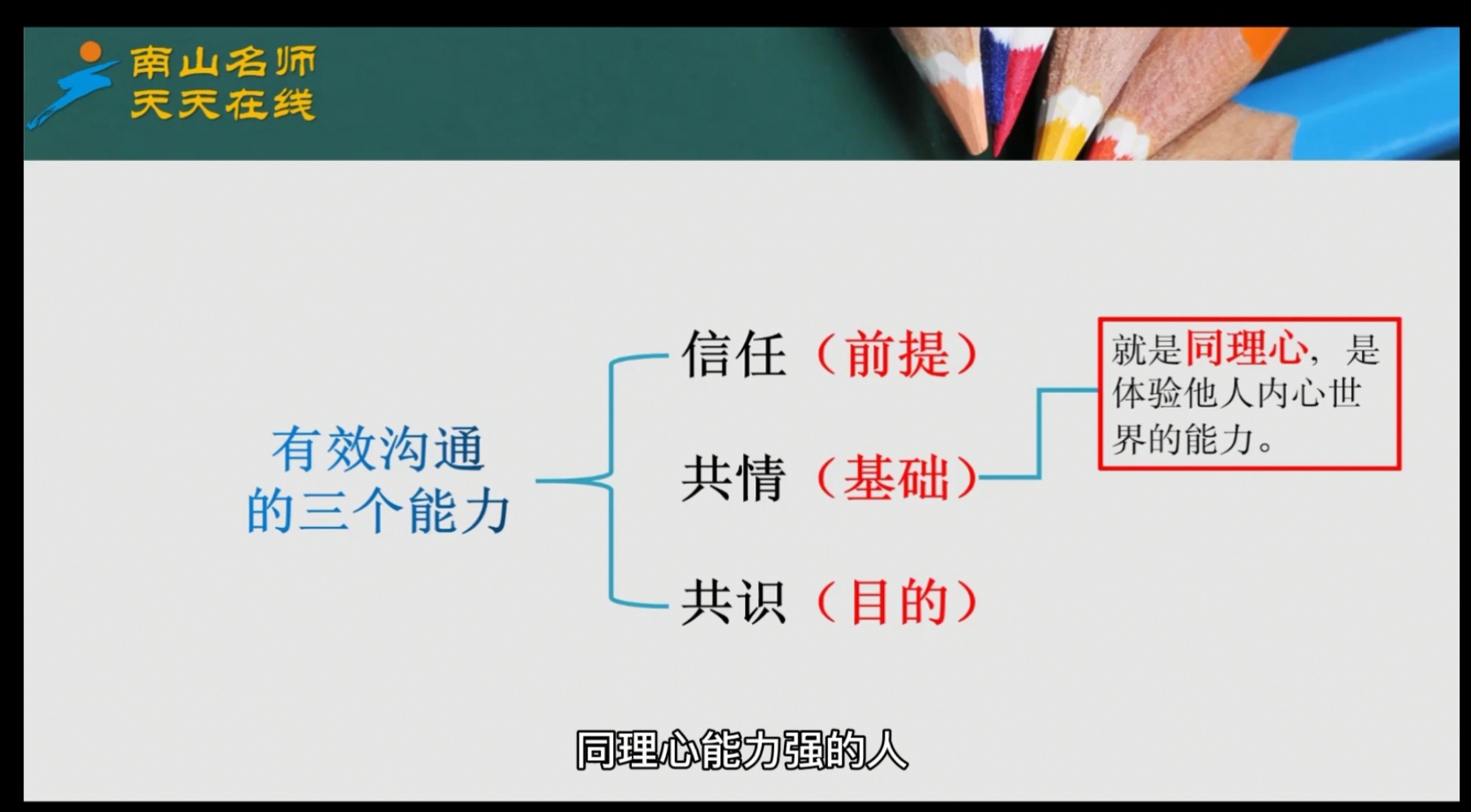 南山名师
天天在线

有效沟通的三个能力

信任（前提）

共情（基础）

共识（目的）

就是同理心，是体验他人内心世界的能力。

同理心能力强的人